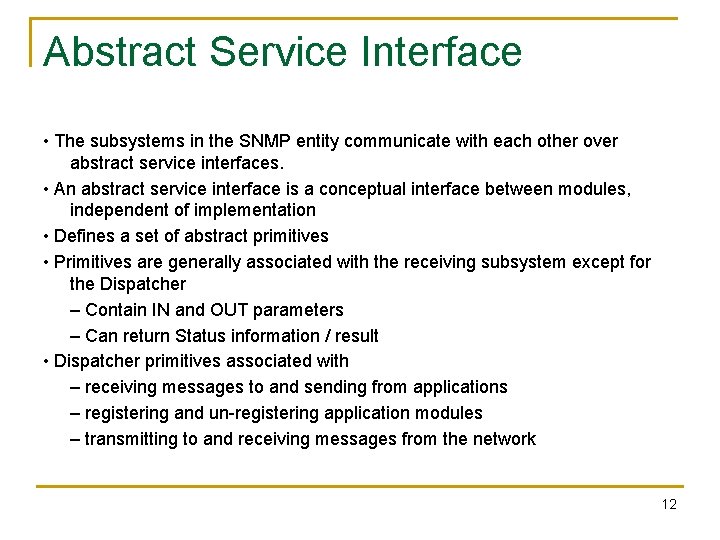 Abstract Service Interface

• The subsystems in the SNMP entity communicate with each other over abstract service interfaces.

• An abstract service interface is a conceptual interface between modules, independent of implementation

• Defines a set of abstract primitives

• Primitives are generally associated with the receiving subsystem except for the Dispatcher

– Contain IN and OUT parameters

– Can return Status information / result

• Dispatcher primitives associated with

– receiving messages to and sending from applications

– registering and un-registering application modules

– transmitting to and receiving messages from the network

12